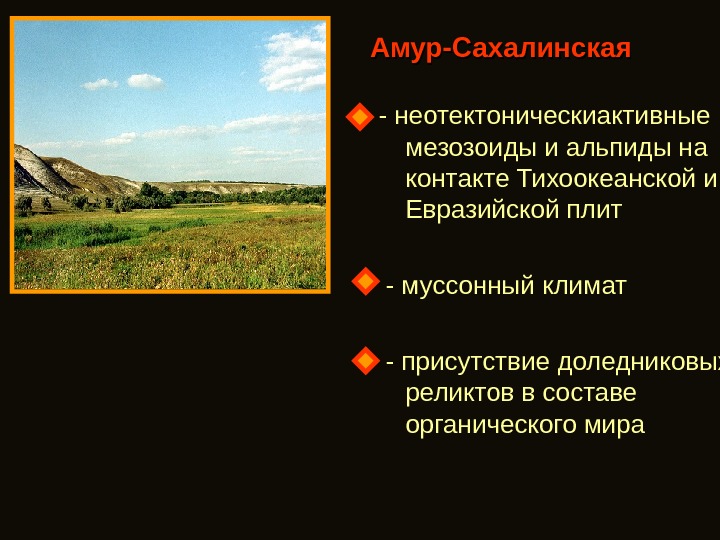 Амур-Сахалинская

- неотектоническиактивные мезозоиды и альпиды на контакте Тихоокеанской и Евразийской плит

- муссонный климат

- присутствие доледниковых реликтов в составе органического мира